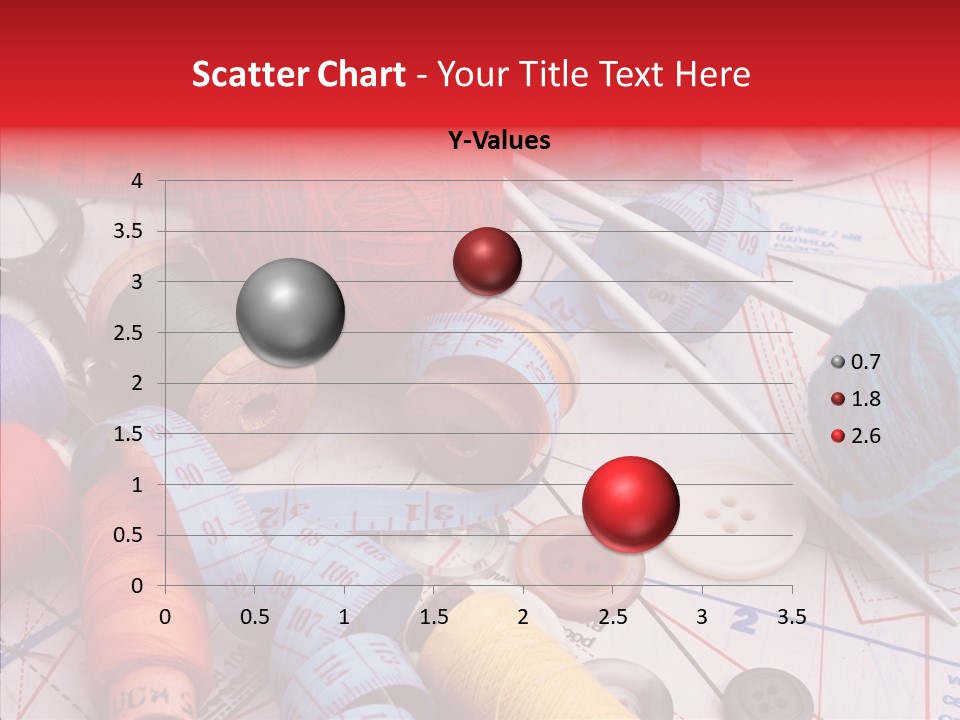 Scatter Chart - Your Title Text Here

Y-Values

4
3.5
3
2.5
2
1.5
1
0.5
0

0 0.5 1 1.5 2 2.5 3 3.5

0.7
1.8
2.6